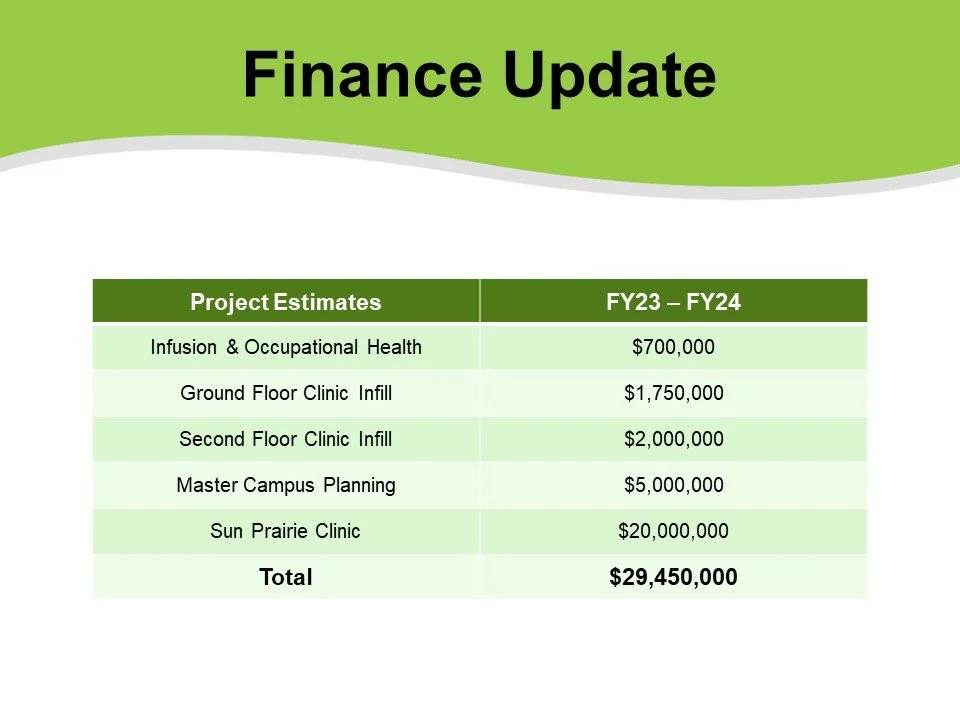 Finance Update

| Project Estimates | FY23 – FY24 |
|---|---|
| Infusion & Occupational Health | \$700,000 |
| Ground Floor Clinic Infill | \$1,750,000 |
| Second Floor Clinic Infill | \$2,000,000 |
| Master Campus Planning | \$5,000,000 |
| Sun Prairie Clinic | \$20,000,000 |
| Total | \$29,450,000 |